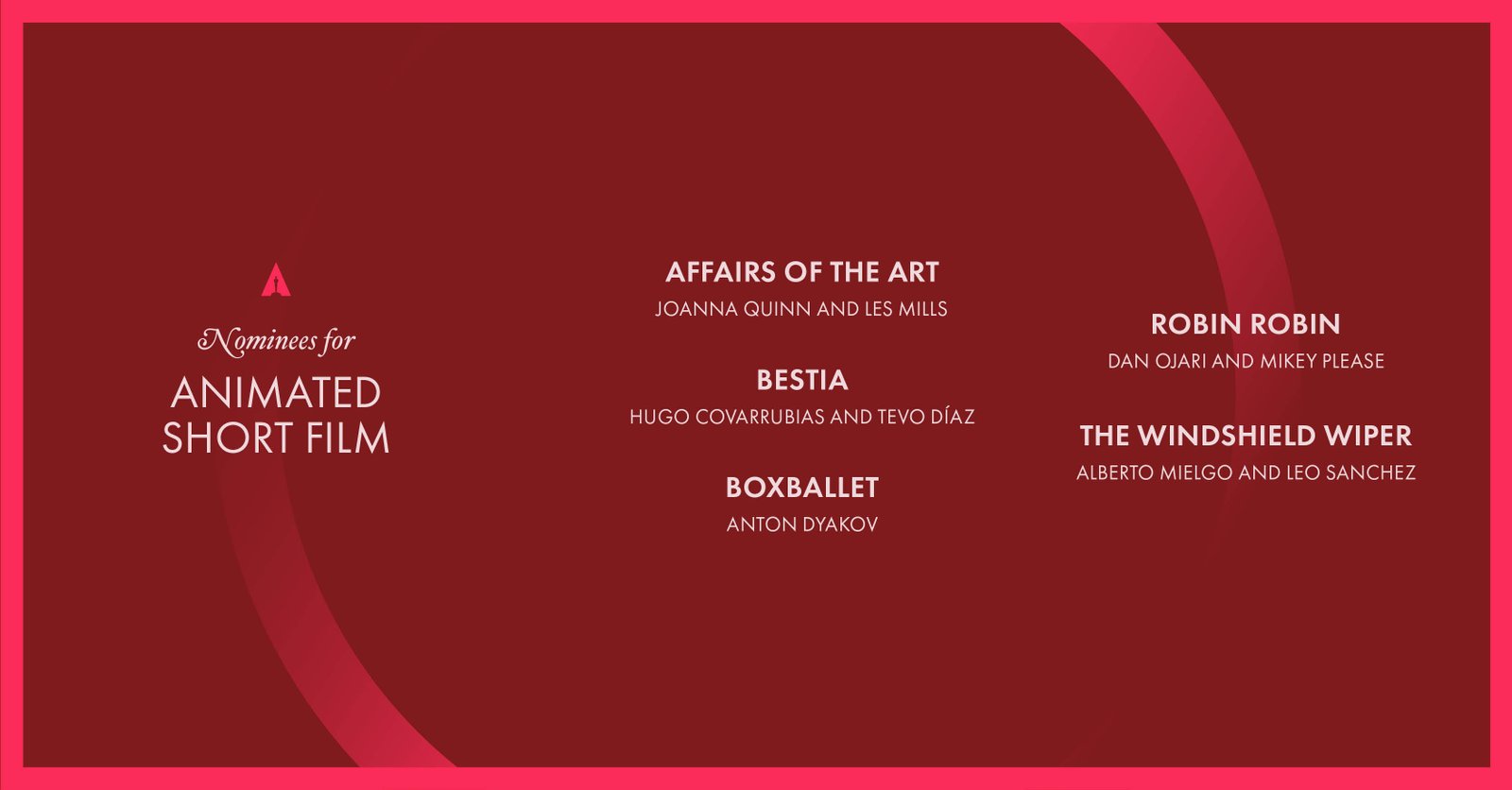 Nominees for
ANIMATED SHORT FILM

AFFAIRS OF THE ART
JOANNA QUINN AND LES MILLS

BESTIA
HUGO COVARRUBIAS AND TEVO DÍAZ

BOXBALLET
ANTON DYAKOV

ROBIN ROBIN
DAN OJARI AND MIKEY PLEASE

THE WINDSHIELD WIPER
ALBERTO MIELGO AND LEO SANCHEZ